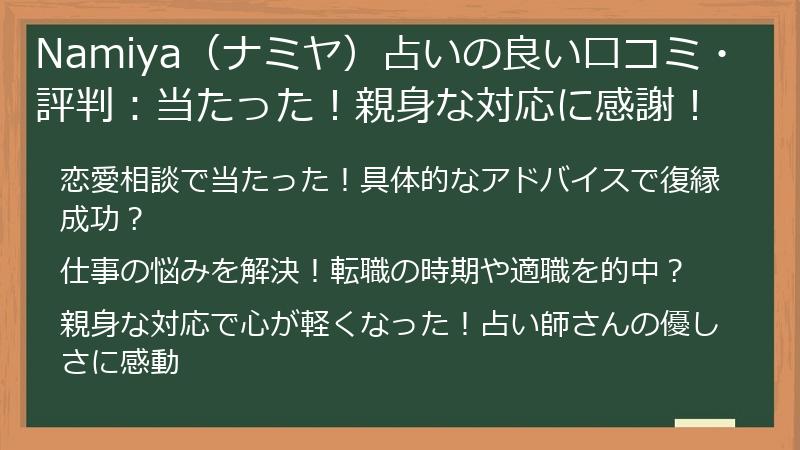 Namiya（ナミヤ）占いの良い口コミ・評判：当たった！親身な対応に感謝！

恋愛相談で当たった！具体的なアドバイスで復縁成功？

仕事の悩みを解決！転職の時期や適職を的中？

親身な対応で心が軽くなった！占い師さんの優しさに感動